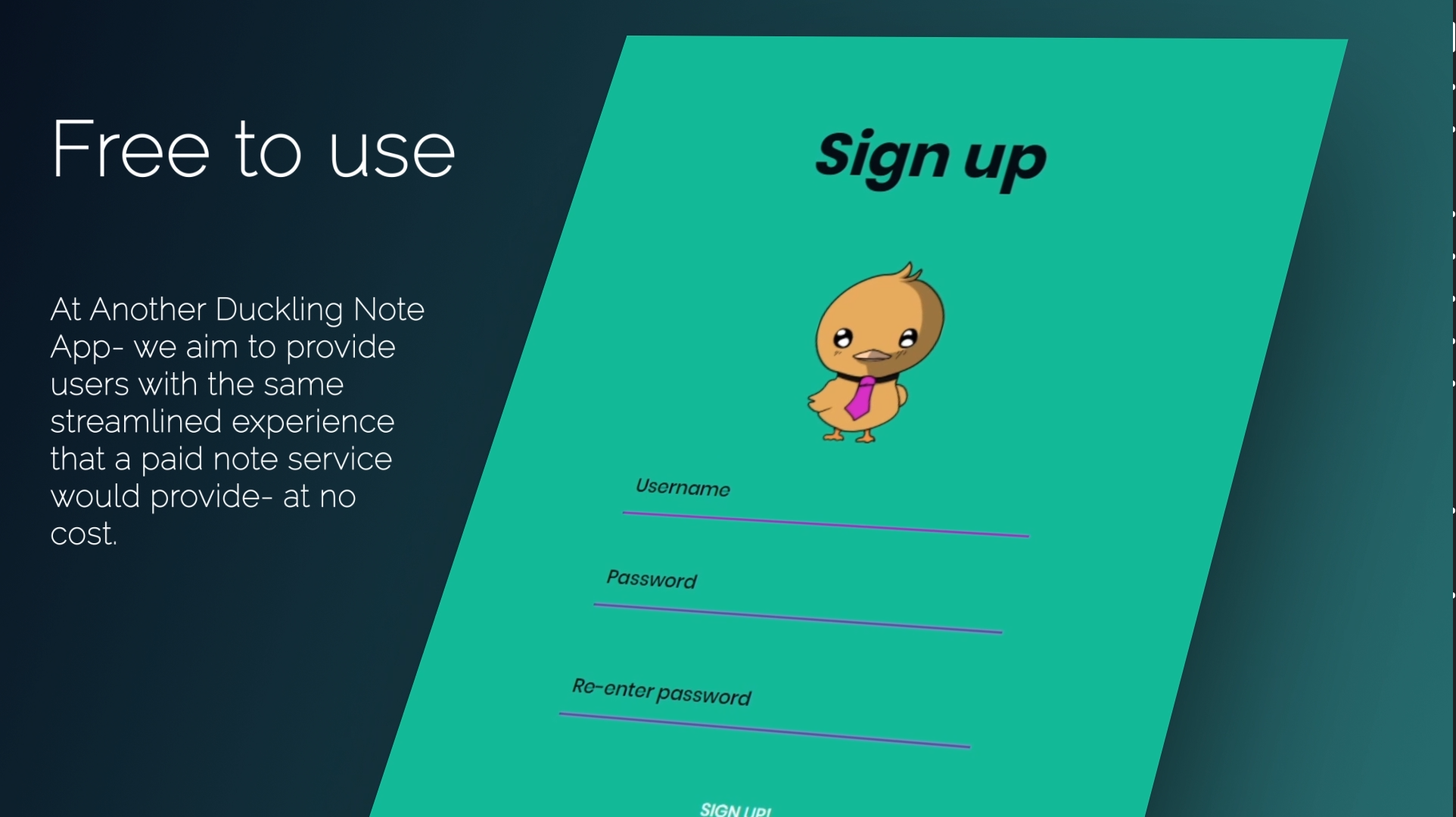 Free to use

At Another Duckling Note App- we aim to provide users with the same streamlined experience that a paid note service would provide- at no cost.

Sign up

Username

Password

Re-enter password

SIGN UP!